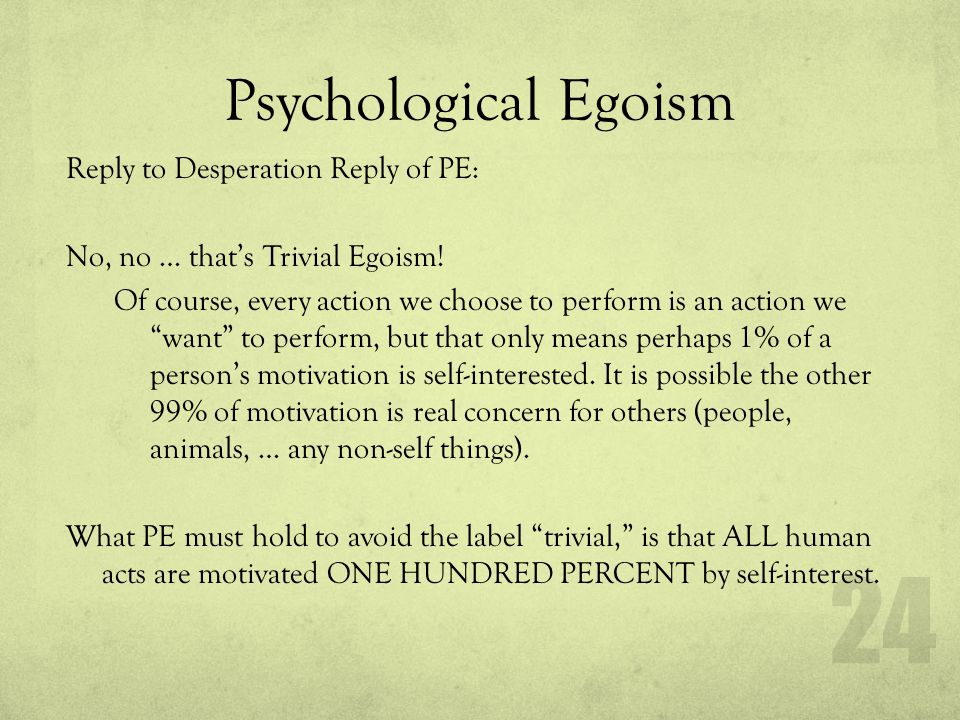 Psychological Egoism

Reply to Desperation Reply of PE:

No, no … that’s Trivial Egoism!

Of course, every action we choose to perform is an action we “want” to perform, but that only means perhaps 1% of a person’s motivation is self-interested. It is possible the other 99% of motivation is real concern for others (people, animals, … any non-self things).

What PE must hold to avoid the label “trivial,” is that ALL human acts are motivated ONE HUNDRED PERCENT by self-interest.

24